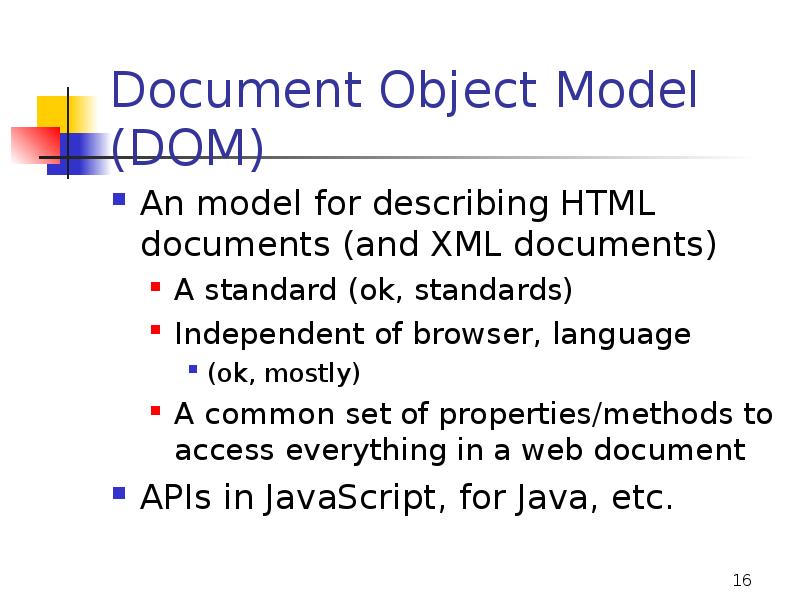 Document Object Model (DOM)

- An model for describing HTML documents (and XML documents)
  - A standard (ok, standards)
  - Independent of browser, language
    - (ok, mostly)
  - A common set of properties/methods to access everything in a web document
- APIs in JavaScript, for Java, etc.

16